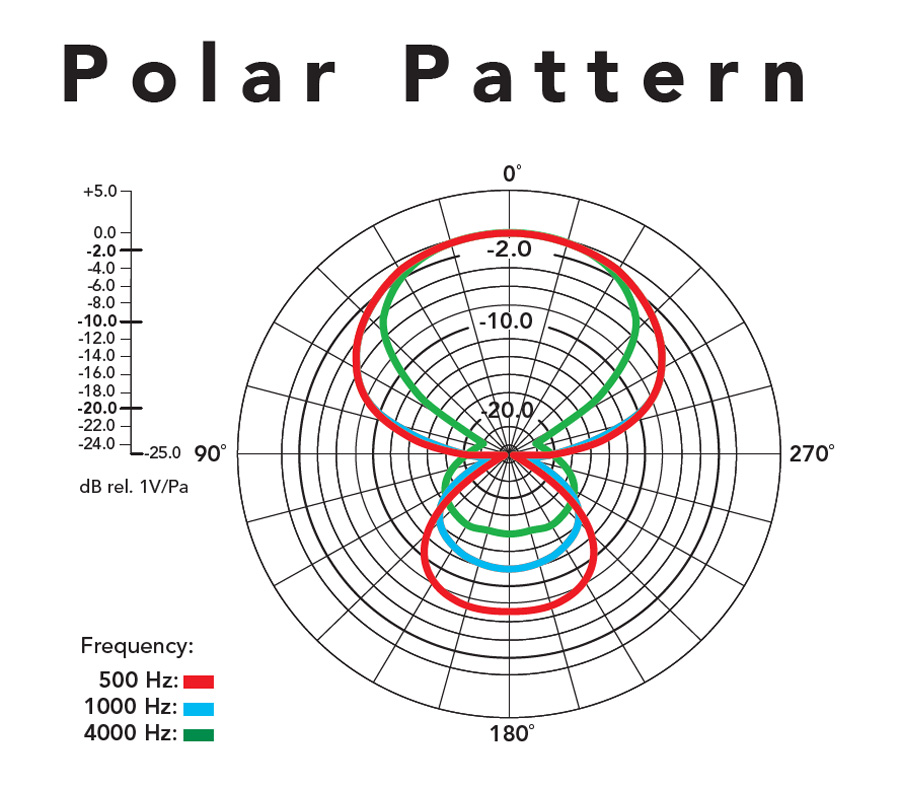 Polar Pattern

+5.0
0.0
-2.0
-4.0
-6.0
-8.0
-10.0
-12.0
-14.0
-16.0
-18.0
-20.0
-22.0
-24.0
-25.0
dB rel. 1V/Pa

0°
-2.0
-10.0
-20.0
90°
270°
180°

Frequency:
500 Hz:
1000 Hz:
4000 Hz: